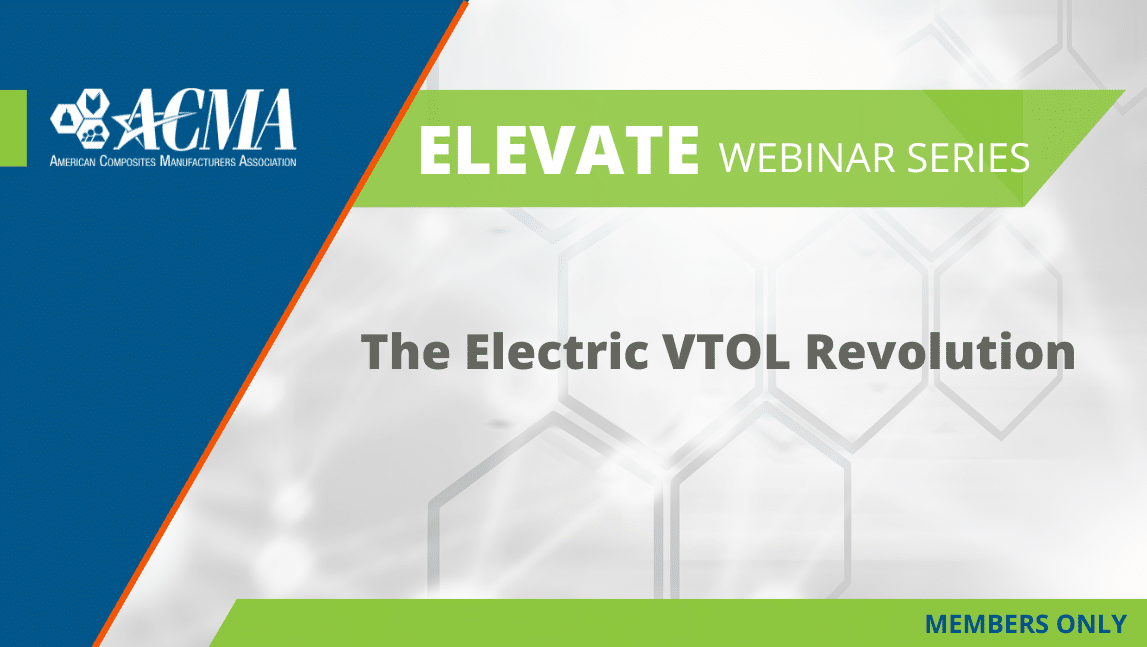 ACMA
American Composites Manufacturers Association

ELEVATE WEBINAR SERIES

The Electric VTOL Revolution

MEMBERS ONLY